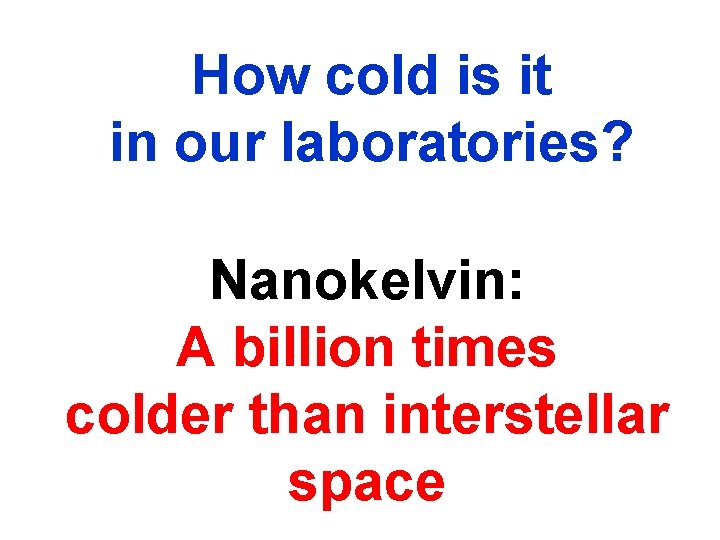 How cold is it in our laboratories?

Nanokelvin:
A billion times colder than interstellar space